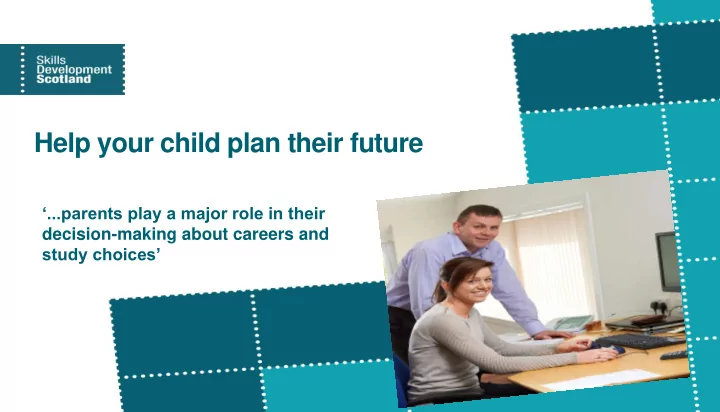 Skills Development Scotland

Help your child plan their future

‘...parents play a major role in their decision-making about careers and study choices’